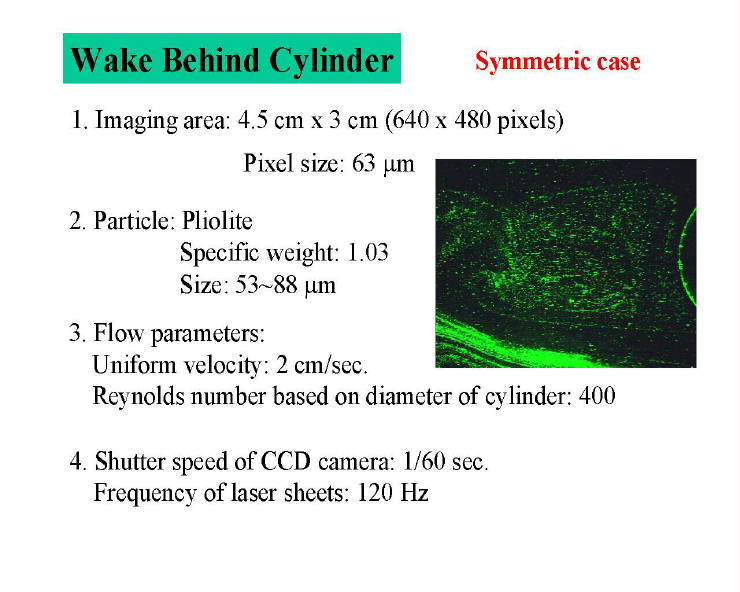 Wake Behind Cylinder

Symmetric case

1. Imaging area: 4.5 cm x 3 cm (640 x 480 pixels)

Pixel size: 63 μm

2. Particle: Pliolite
Specific weight: 1.03
Size: 53~88 μm

3. Flow parameters:
Uniform velocity: 2 cm/sec.
Reynolds number based on diameter of cylinder: 400

4. Shutter speed of CCD camera: 1/60 sec.
Frequency of laser sheets: 120 Hz